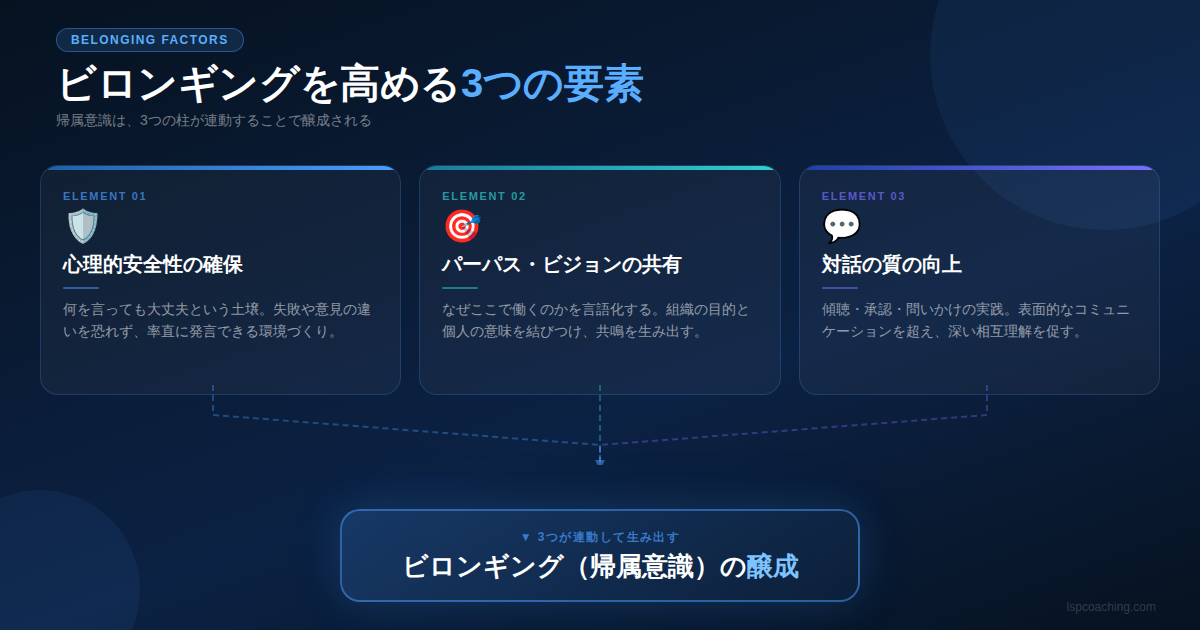 BELONGING FACTORS

ビロンギングを高める3つの要素

帰属意識は、3つの柱が連動することで醸成される

ELEMENT 01

心理的安全性の確保

何を言っても大丈夫という土壌。失敗や意見の違いを恐れず、率直に発言できる環境づくり。

ELEMENT 02

パーパス・ビジョンの共有

なぜここで働くのかを言語化する。組織の目的と個人の意味を結びつけ、共鳴を生み出す。

ELEMENT 03

対話の質の向上

傾聴・承認・問いかけの実践。表面的なコミュニケーションを超え、深い相互理解を促す。

▼ 3つが連動して生み出す

ビロンギング（帰属意識）の醸成

lspcoaching.com